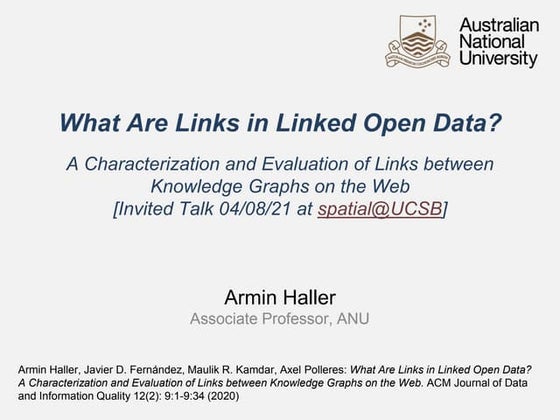 Australian National University

What Are Links in Linked Open Data?

A Characterization and Evaluation of Links between Knowledge Graphs on the Web [Invited Talk 04/08/21 at spatial@UCSB]

Armin Haller
Associate Professor, ANU

Armin Haller, Javier D. Fernández, Maulik R. Kamdar, Axel Polleres: What Are Links in Linked Open Data? A Characterization and Evaluation of Links between Knowledge Graphs on the Web. ACM Journal of Data and Information Quality 12(2): 9:1-9:34 (2020)